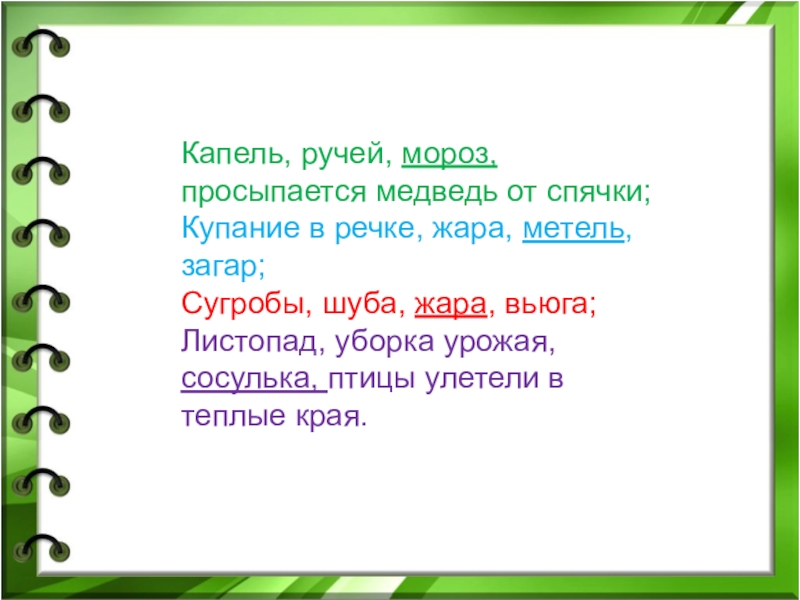 Капель, ручей, мороз, просыпается медведь от спячки;
Купание в речке, жара, метель, загар;
Сугробы, шуба, жара, вьюга;
Листопад, уборка урожая, сосулька, птицы улетели в теплые края.